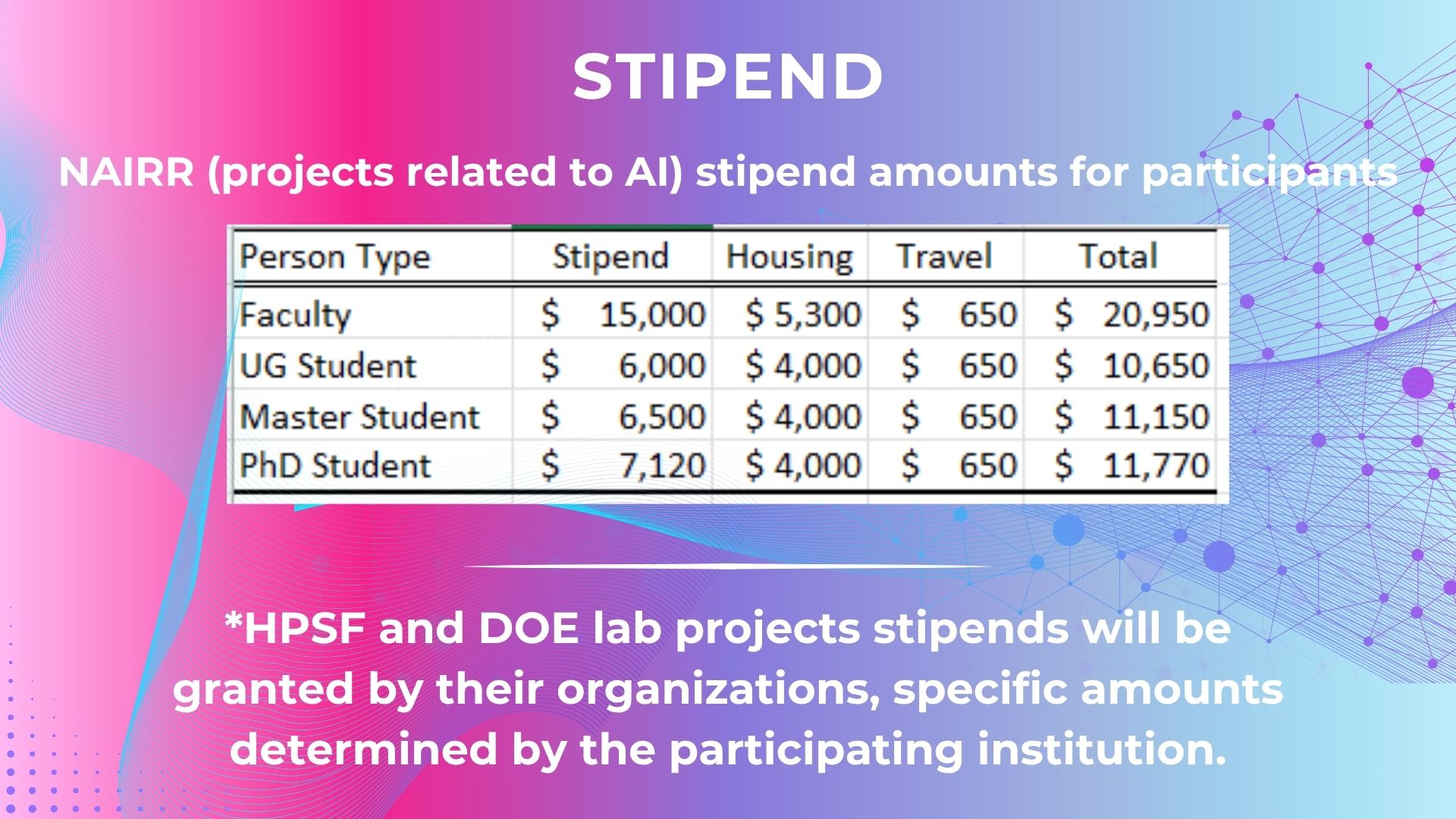 STIPEND

NAIRR (projects related to AI) stipend amounts for participants

| Person Type | Stipend | Housing | Travel | Total |
|---|---|---|---|---|
| Faculty | \$ 15,000 | \$ 5,300 | \$ 650 | \$ 20,950 |
| UG Student | \$ 6,000 | \$ 4,000 | \$ 650 | \$ 10,650 |
| Master Student | \$ 6,500 | \$ 4,000 | \$ 650 | \$ 11,150 |
| PhD Student | \$ 7,120 | \$ 4,000 | \$ 650 | \$ 11,770 |

*HPSF and DOE lab projects stipends will be granted by their organizations, specific amounts determined by the participating institution.